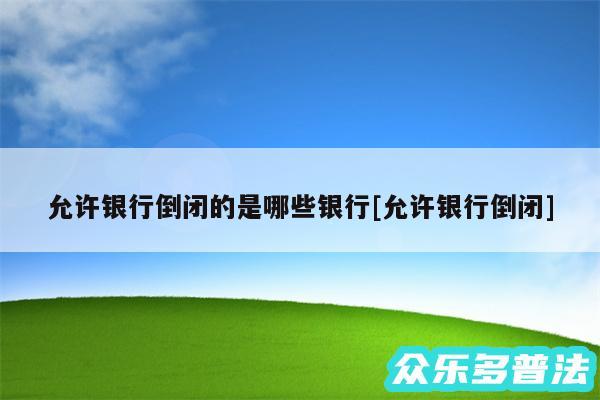 允许银行倒闭的是哪些银行[允许银行倒闭]

众乐多普法